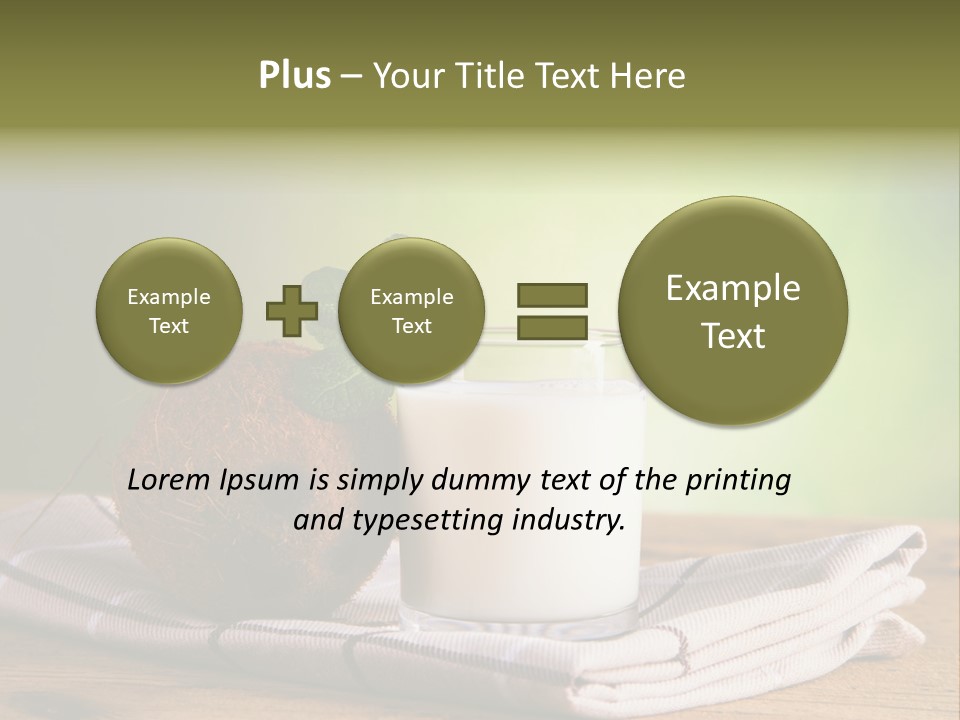 Plus – Your Title Text Here

Example Text

Example Text

Example Text

Lorem Ipsum is simply dummy text of the printing and typesetting industry.